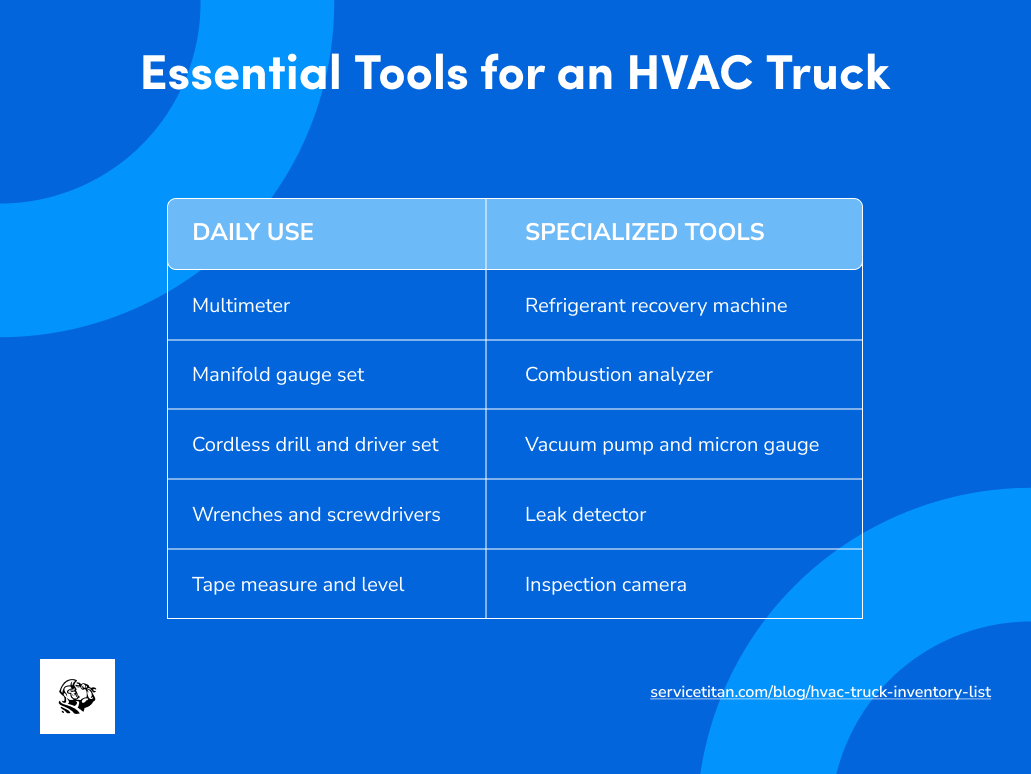 Essential Tools for an HVAC Truck

| DAILY USE | SPECIALIZED TOOLS |
|---|---|
| Multimeter | Refrigerant recovery machine |
| Manifold gauge set | Combustion analyzer |
| Cordless drill and driver set | Vacuum pump and micron gauge |
| Wrenches and screwdrivers | Leak detector |
| Tape measure and level | Inspection camera |

servicetitan.com/blog/hvac-truck-inventory-list